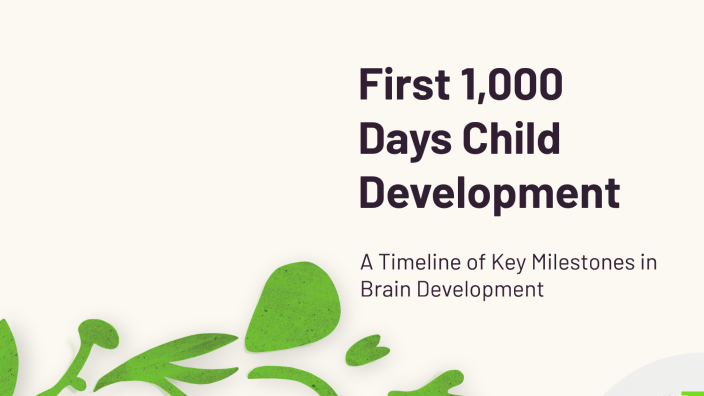 First 1,000 Days Child Development

A Timeline of Key Milestones in Brain Development